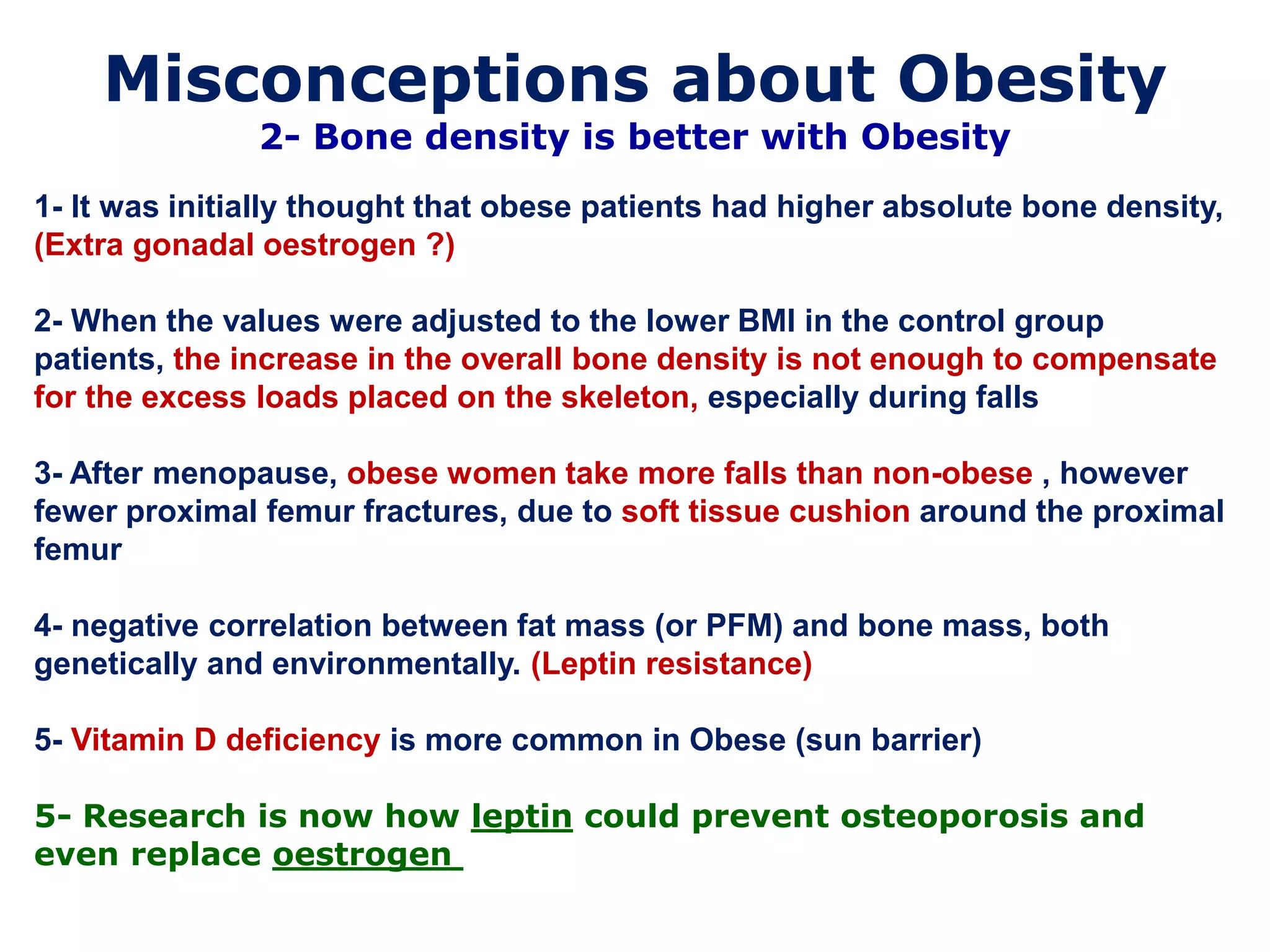 Misconceptions about Obesity
2- Bone density is better with Obesity

1- It was initially thought that obese patients had higher absolute bone density, (Extra gonadal oestrogen ?)

2- When the values were adjusted to the lower BMI in the control group patients, the increase in the overall bone density is not enough to compensate for the excess loads placed on the skeleton, especially during falls

3- After menopause, obese women take more falls than non-obese , however fewer proximal femur fractures, due to soft tissue cushion around the proximal femur

4- negative correlation between fat mass (or PFM) and bone mass, both genetically and environmentally. (Leptin resistance)

5- Vitamin D deficiency is more common in Obese (sun barrier)

5- Research is now how leptin could prevent osteoporosis and even replace oestrogen